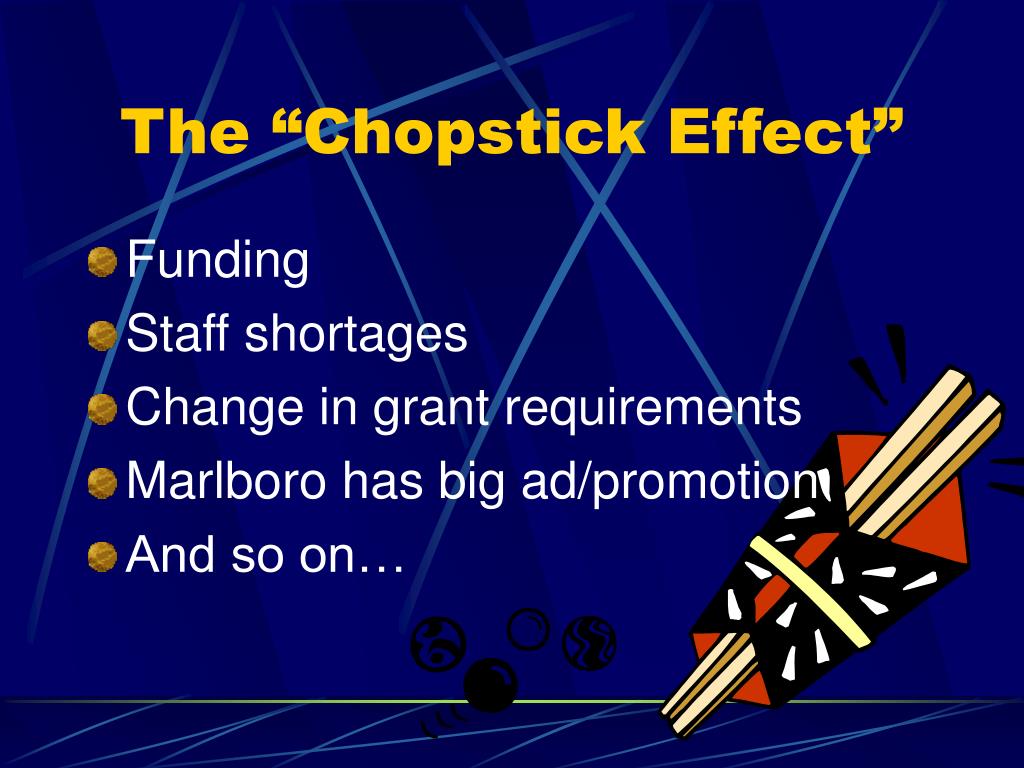 The “Chopstick Effect”

Funding
Staff shortages
Change in grant requirements
Marlboro has big ad/promotion
And so on…